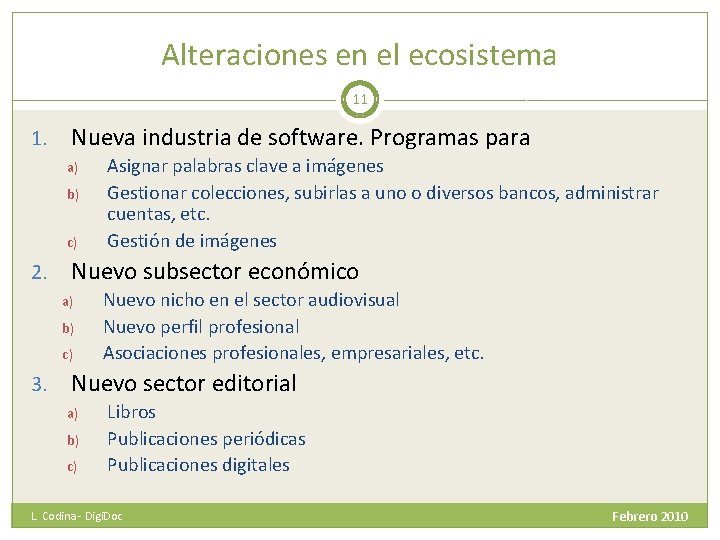 Alteraciones en el ecosistema

11

1. Nueva industria de software. Programas para
   a) Asignar palabras clave a imágenes
   b) Gestionar colecciones, subirlas a uno o diversos bancos, administrar cuentas, etc.
   c) Gestión de imágenes
2. Nuevo subsector económico
   a) Nuevo nicho en el sector audiovisual
   b) Nuevo perfil profesional
   c) Asociaciones profesionales, empresariales, etc.
3. Nuevo sector editorial
   a) Libros
   b) Publicaciones periódicas
   c) Publicaciones digitales

L. Codina - DigiDoc

Febrero 2010